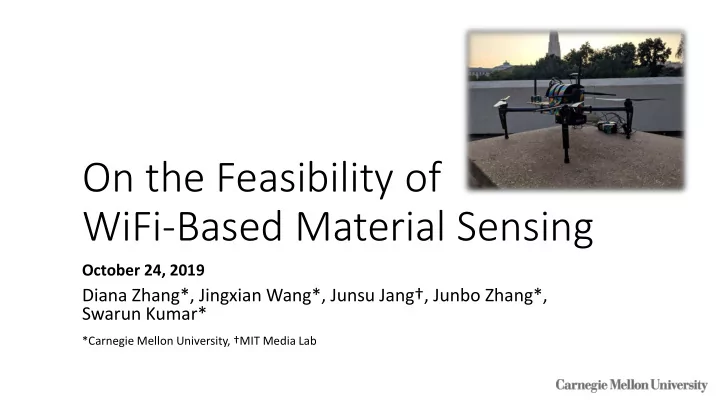 On the Feasibility of WiFi-Based Material Sensing

October 24, 2019

Diana Zhang*, Jingxian Wang*, Junsu Jang†, Junbo Zhang*, Swarun Kumar*

*Carnegie Mellon University, †MIT Media Lab

Carnegie Mellon University